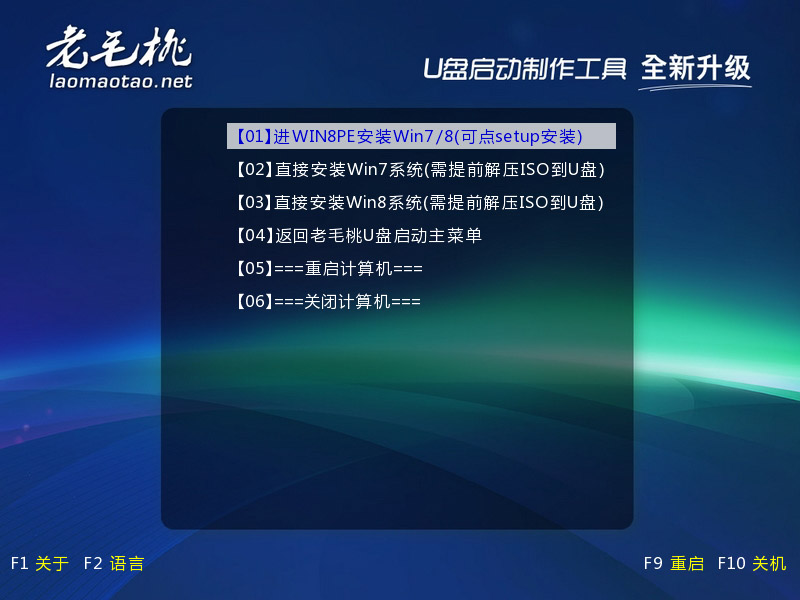 老毛桃
laomaotao.net

U盘启动制作工具 全新升级

【01】进WIN8PE安装Win7/8(可点setup安装)
【02】直接安装Win7系统(需提前解压ISO到U盘)
【03】直接安装Win8系统(需提前解压ISO到U盘)
【04】返回老毛桃U盘启动主菜单
【05】===重启计算机===
【06】===关闭计算机===

F1 关于 F2 语言

F9 重启 F10 关机